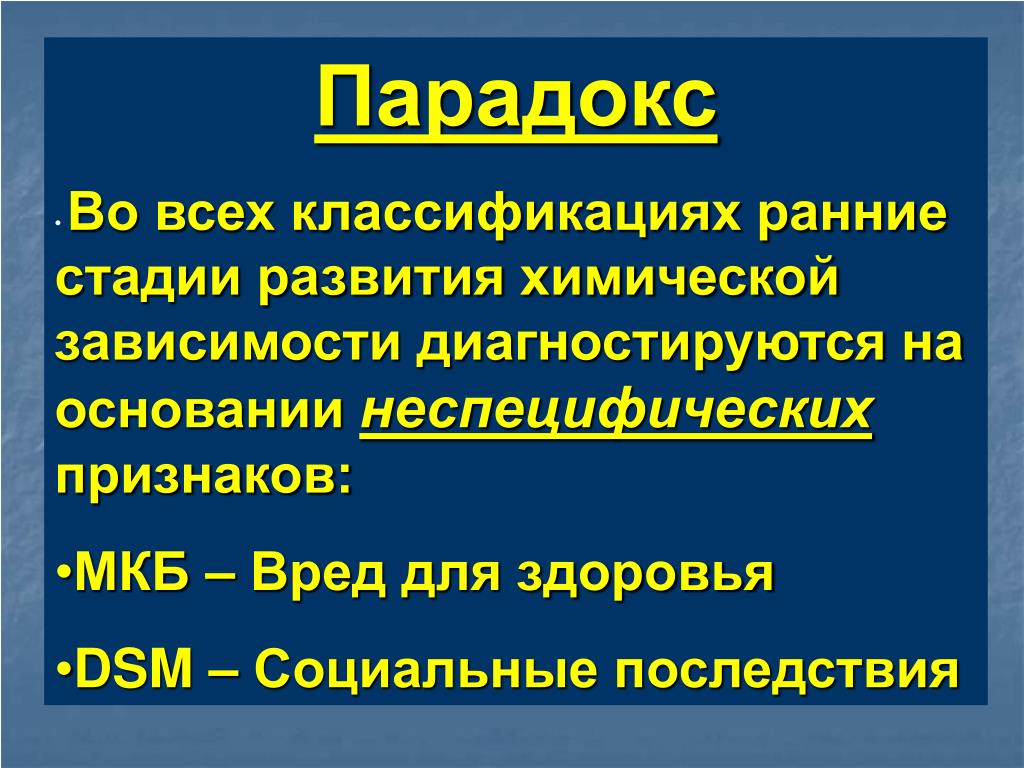 Парадокс

•Во всех классификациях ранние стадии развития химической зависимости диагностируются на основании неспецифических признаков:

•МКБ – Вред для здоровья

•DSM – Социальные последствия